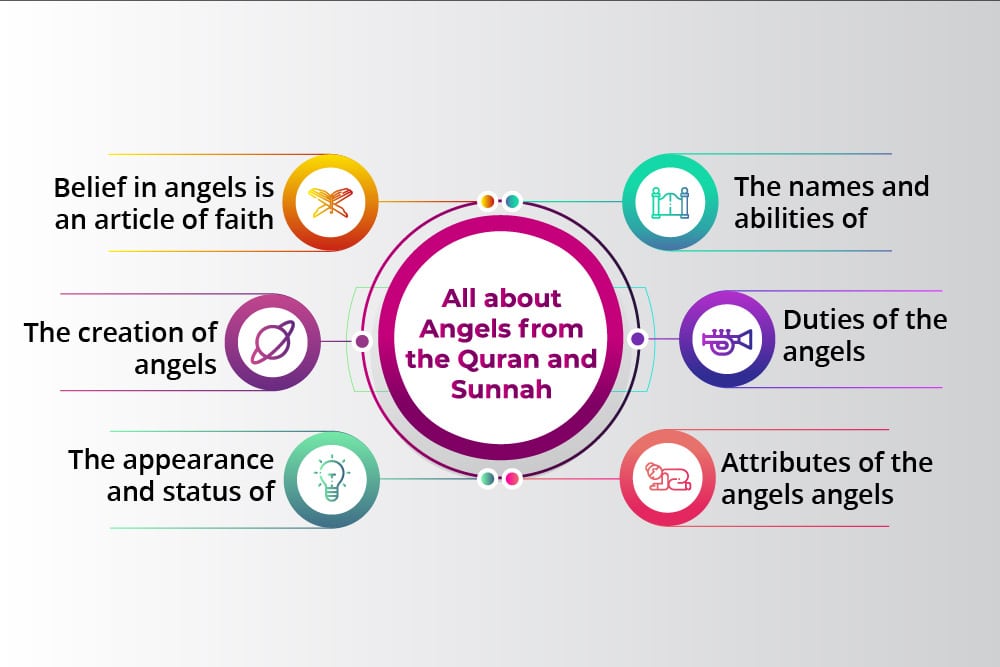 All about Angels from the Quran and Sunnah

Belief in angels is an article of faith

The creation of angels

The appearance and status of

The names and abilities of

Duties of the angels

Attributes of the angels angels